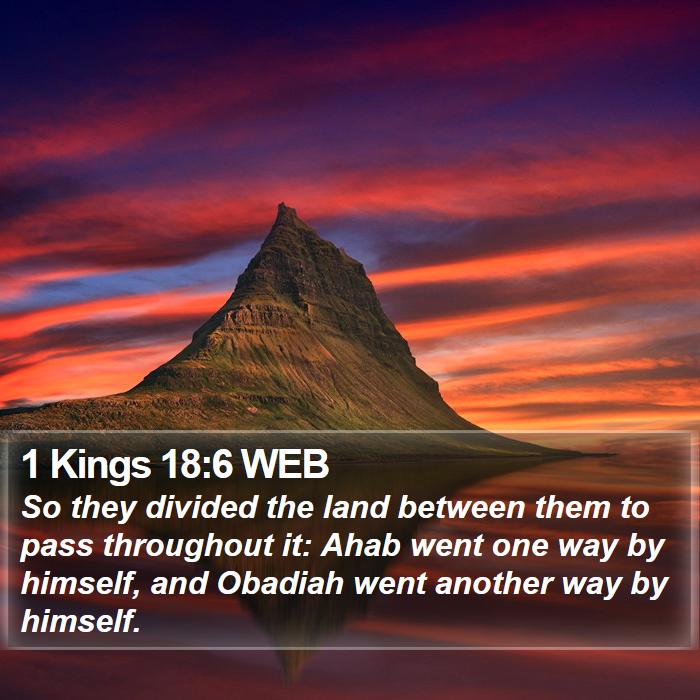 1 Kings 18:6 WEB
So they divided the land between them to pass throughout it: Ahab went one way by himself, and Obadiah went another way by himself.